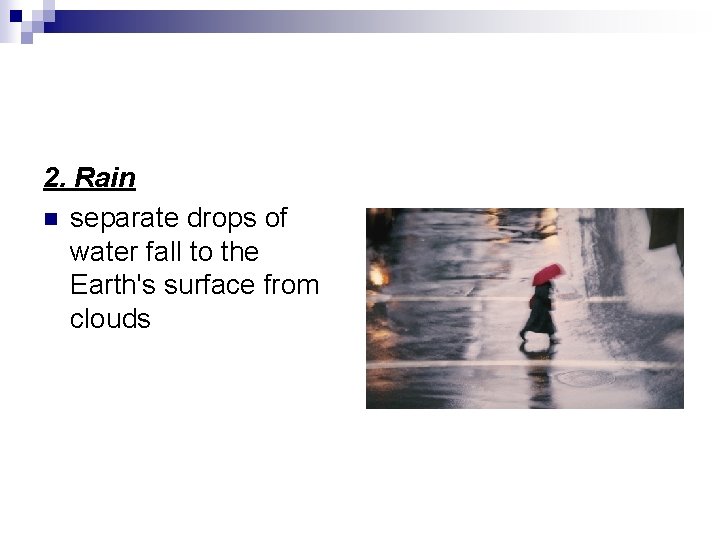 2. Rain

separate drops of water fall to the Earth's surface from clouds